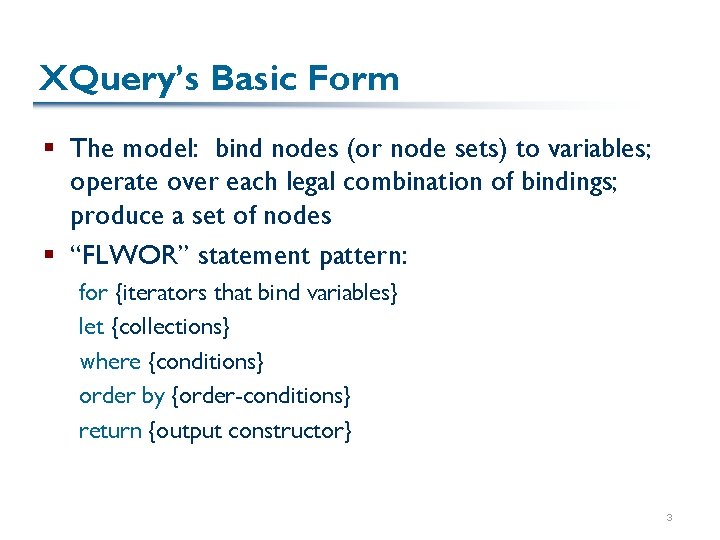 XQuery's Basic Form

▪ The model: bind nodes (or node sets) to variables; operate over each legal combination of bindings; produce a set of nodes

▪ "FLWOR" statement pattern:

for {iterators that bind variables}
let {collections}
where {conditions}
order by {order-conditions}
return {output constructor}

3